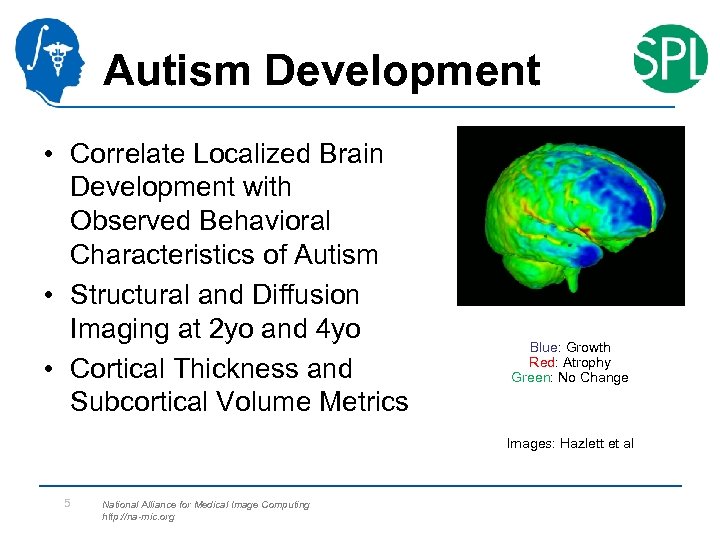 SPL

Autism Development

• Correlate Localized Brain Development with Observed Behavioral Characteristics of Autism
• Structural and Diffusion Imaging at 2yo and 4yo
• Cortical Thickness and Subcortical Volume Metrics

Blue: Growth
Red: Atrophy
Green: No Change

Images: Hazlett et al

5

National Alliance for Medical Image Computing
http://na-mic.org